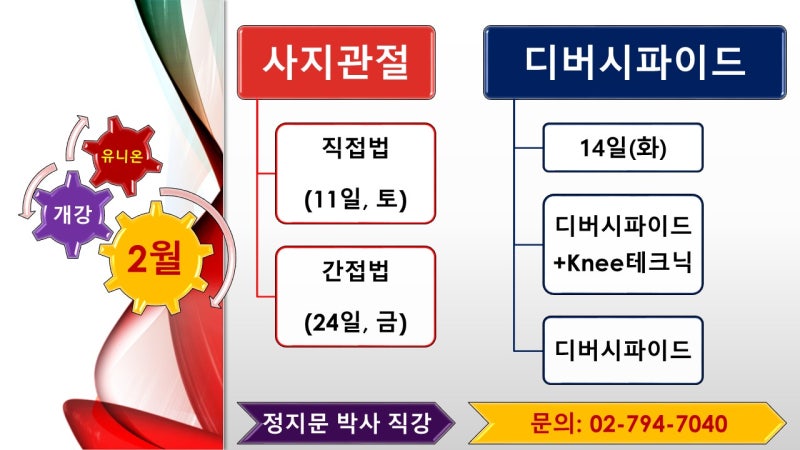 유니온

개강

2월

사지관절

직접법

(11일, 토)

간접법

(24일, 금)

디버시파이드

14일(화)

디버시파이드 +Knee테크닉

디버시파이드

정지문 박사 직강

문의: 02-794-7040